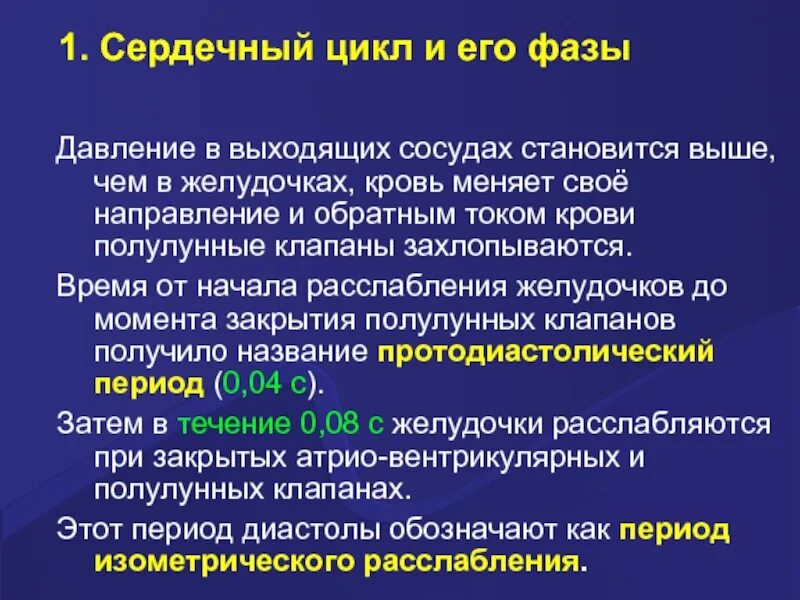 1. Сердечный цикл и его фазы

Давление в выходящих сосудах становится выше, чем в желудочках, кровь меняет своё направление и обратным током крови полулунные клапаны захлопываются.

Время от начала расслабления желудочков до момента закрытия полулунных клапанов получило название протодиастолический период (0,04 с).

Затем в течение 0,08 с желудочки расслабляются при закрытых атрио-вентрикулярных и полулунных клапанах.

Этот период диастолы обозначают как период изометрического расслабления.